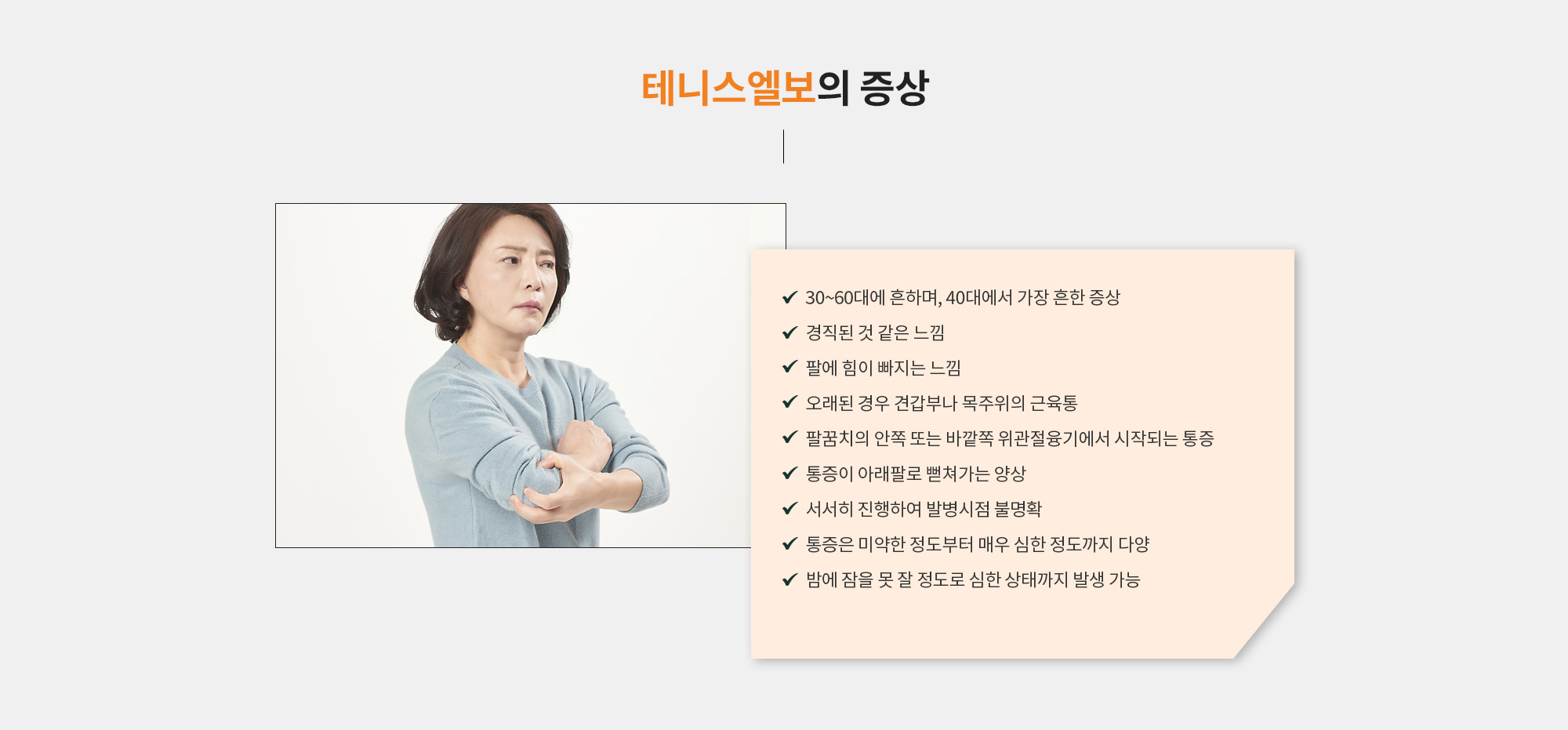 테니스엘보의 증상

✔ 30~60대에 흔하며, 40대에서 가장 흔한 증상
✔ 경직된 것 같은 느낌
✔ 팔에 힘이 빠지는 느낌
✔ 오래된 경우 견갑부나 목주위의 근육통
✔ 팔꿈치의 안쪽 또는 바깥쪽 위관절융기에서 시작되는 통증
✔ 통증이 아래팔로 뻗쳐가는 양상
✔ 서서히 진행하여 발병시점 불명확
✔ 통증은 미약한 정도부터 매우 심한 정도까지 다양
✔ 밤에 잠을 못 잘 정도로 심한 상태까지 발생 가능